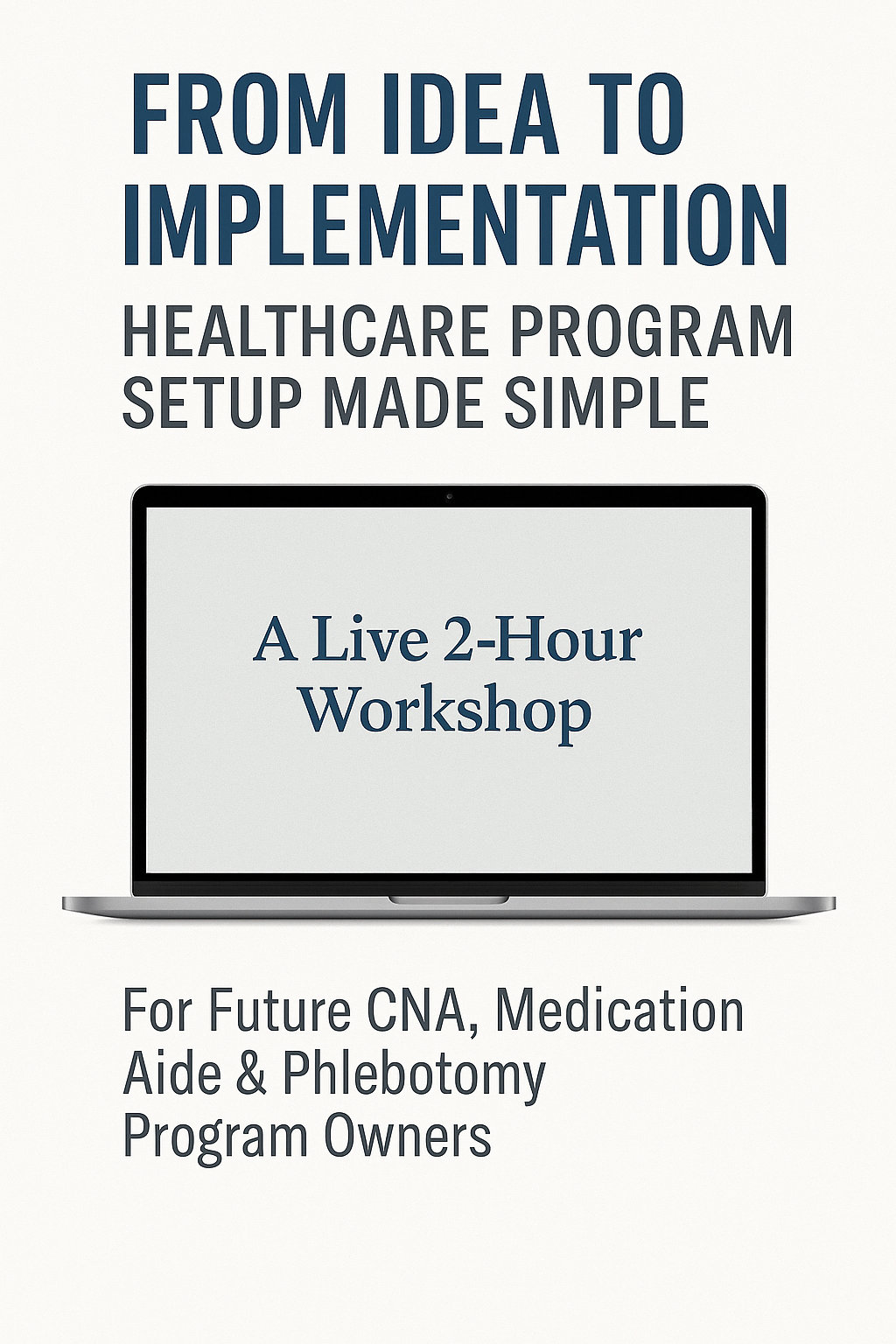 FROM IDEA TO IMPLEMENTATION

HEALTHCARE PROGRAM SETUP MADE SIMPLE

A Live 2-Hour Workshop

For Future CNA, Medication Aide & Phlebotomy Program Owners